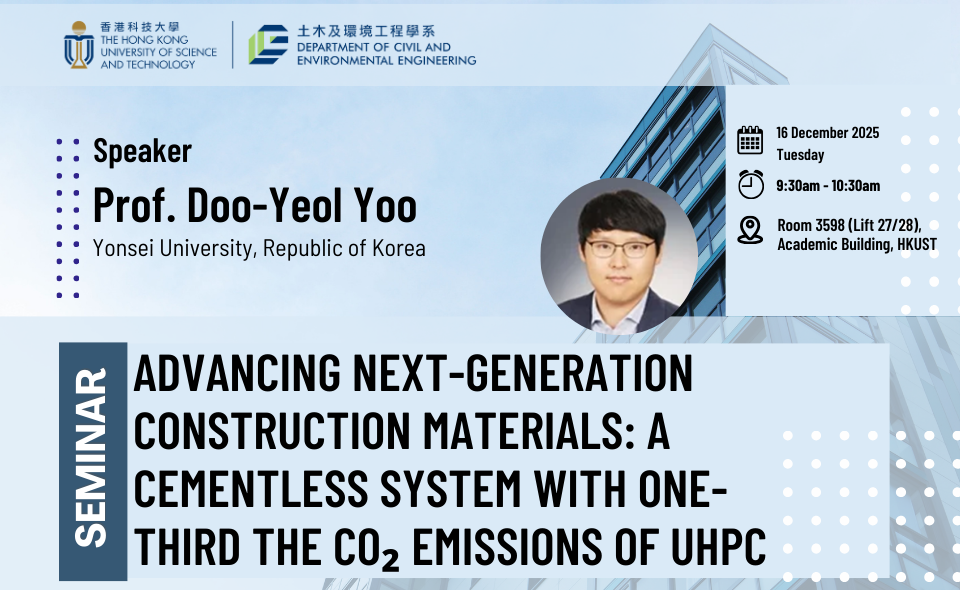 香港科技大學
THE HONG KONG UNIVERSITY OF SCIENCE AND TECHNOLOGY

土木及環境工程學系
DEPARTMENT OF CIVIL AND ENVIRONMENTAL ENGINEERING

Speaker
Prof. Doo-Yeol Yoo
Yonsei University, Republic of Korea

16 December 2025
Tuesday

9:30am - 10:30am

Room 3598 (Lift 27/28), Academic Building, HKUST

SEMINAR

ADVANCING NEXT-GENERATION CONSTRUCTION MATERIALS: A CEMENTLESS SYSTEM WITH ONE-THIRD THE $CO_2$ EMISSIONS OF UHPC